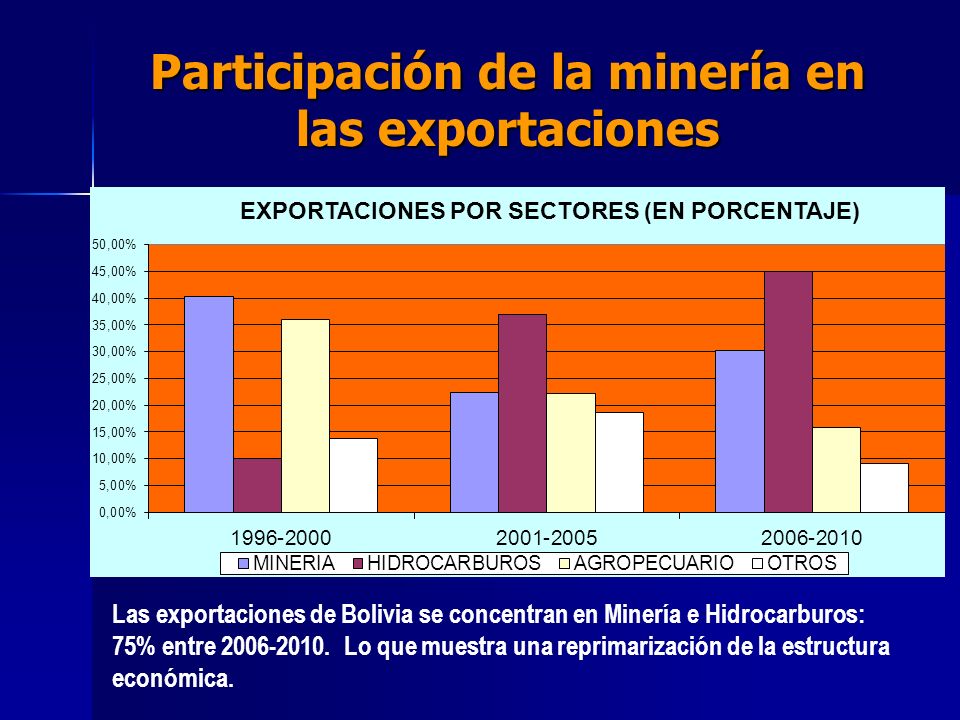 Participación de la minería en las exportaciones

EXPORTACIONES POR SECTORES (EN PORCENTAJE)

50,00%
45,00%
40,00%
35,00%
30,00%
25,00%
20,00%
15,00%
10,00%
5,00%
0,00%

1996-2000
2001-2005
2006-2010

MINERIA HIDROCARBUROS AGROPECUARIO OTROS

Las exportaciones de Bolivia se concentran en Minería e Hidrocarburos: 75% entre 2006-2010. Lo que muestra una reprimarización de la estructura económica.